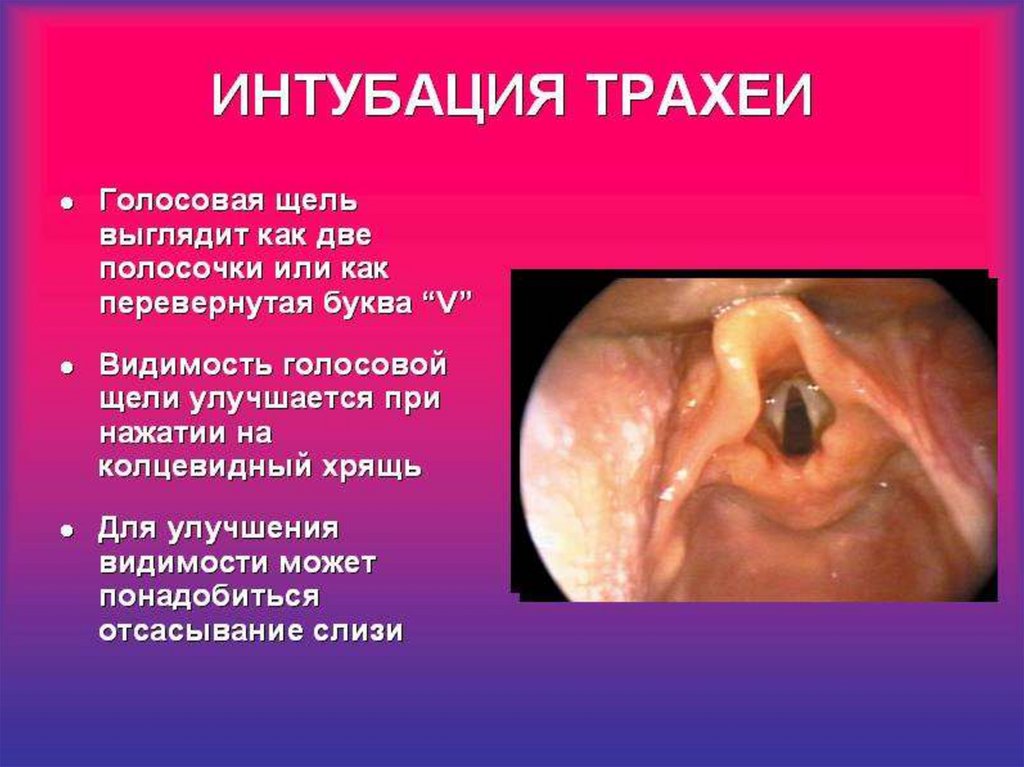 ИНТУБАЦИЯ ТРАХЕИ

● Голосовая щель выглядит как две полосочки или как перевернутая буква “V”

● Видимость голосовой щели улучшается при нажатии на колцевидный хрящь

● Для улучшения видимости может понадобиться отсасывание слизи